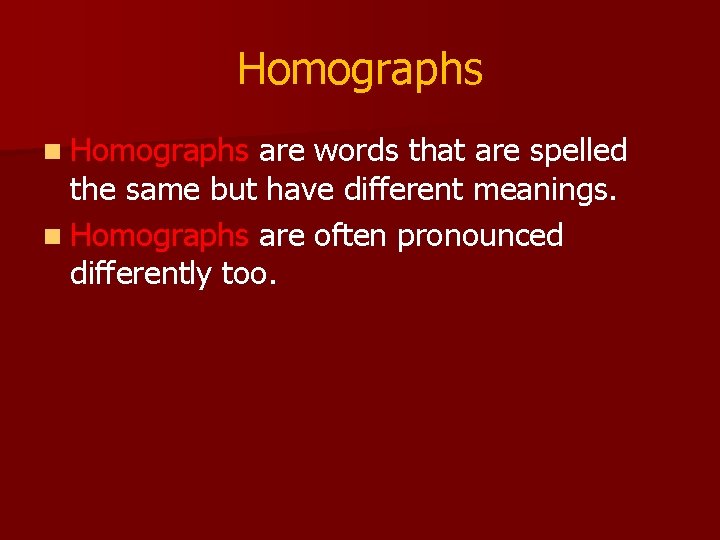 Homographs

Homographs are words that are spelled the same but have different meanings.

Homographs are often pronounced differently too.